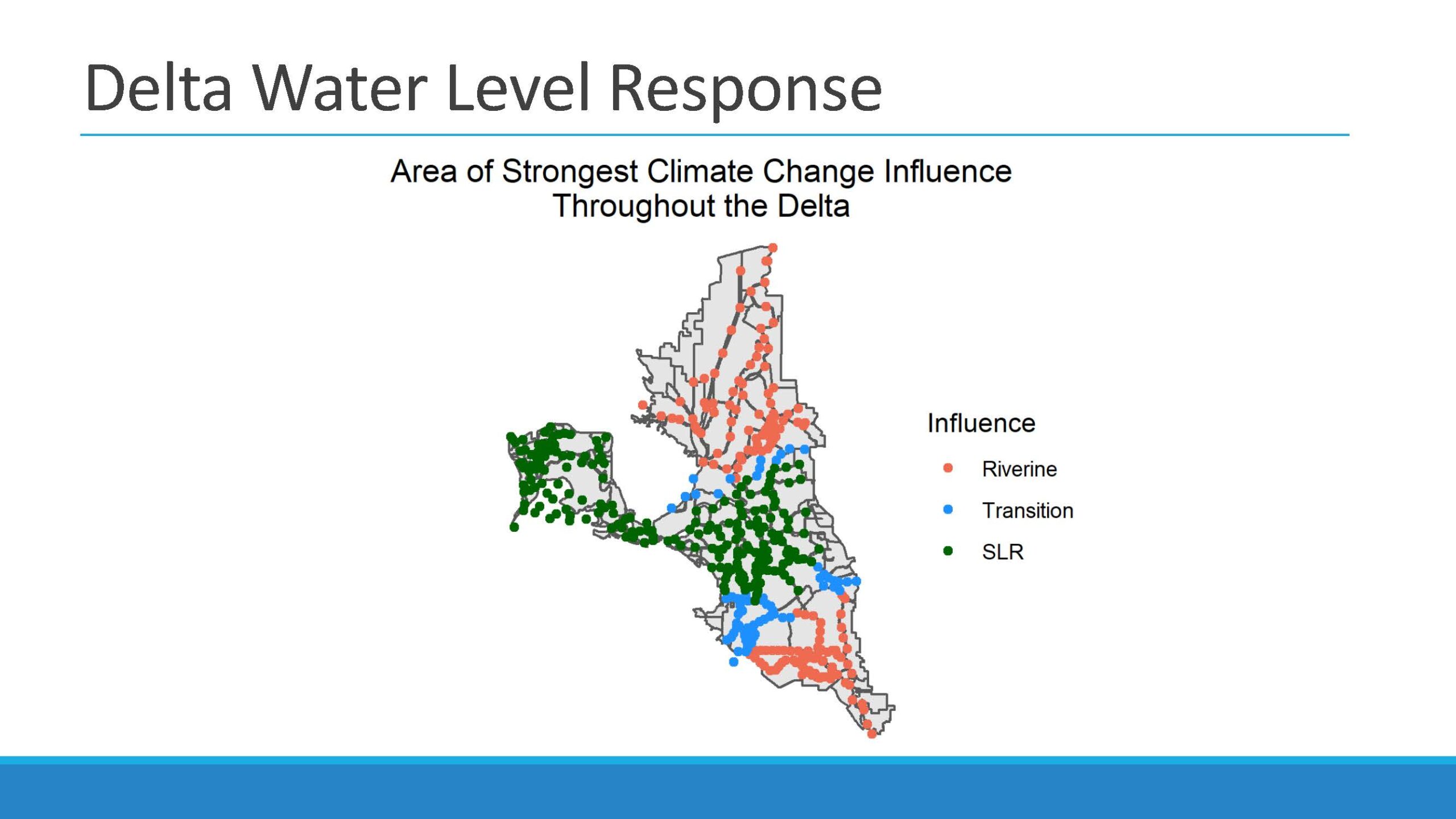 Delta Water Level Response

Area of Strongest Climate Change Influence Throughout the Delta

Influence

Riverine

Transition

SLR